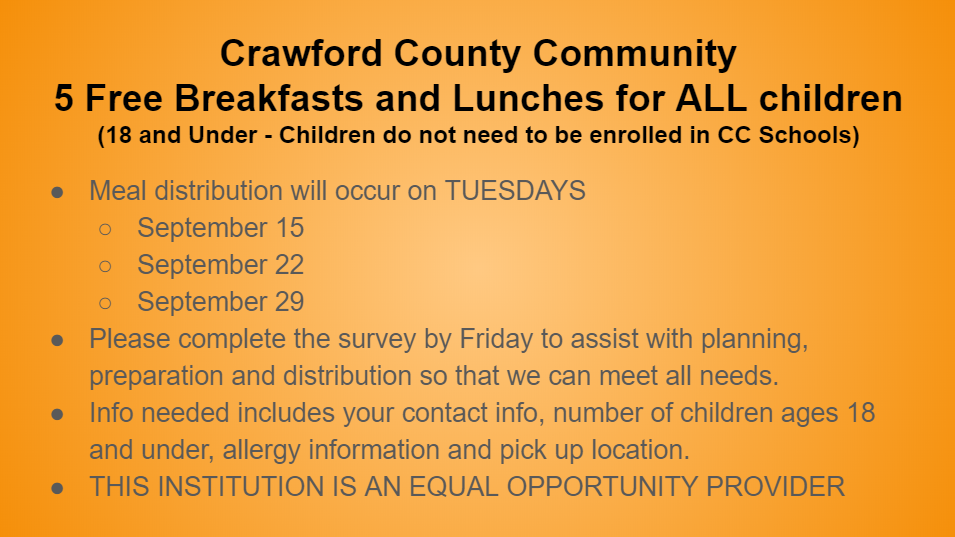 Crawford County Community
5 Free Breakfasts and Lunches for ALL children
(18 and Under - Children do not need to be enrolled in CC Schools)

● Meal distribution will occur on TUESDAYS
○ September 15
○ September 22
○ September 29
● Please complete the survey by Friday to assist with planning, preparation and distribution so that we can meet all needs.
● Info needed includes your contact info, number of children ages 18 and under, allergy information and pick up location.
● THIS INSTITUTION IS AN EQUAL OPPORTUNITY PROVIDER